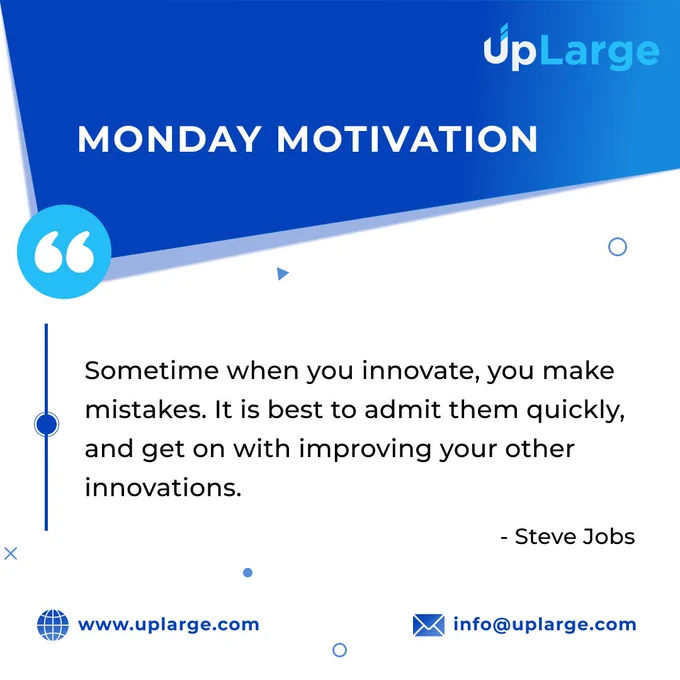 UpLarge

MONDAY MOTIVATION

Sometime when you innovate, you make mistakes. It is best to admit them quickly, and get on with improving your other innovations.

- Steve Jobs

www.uplarge.com

info@uplarge.com